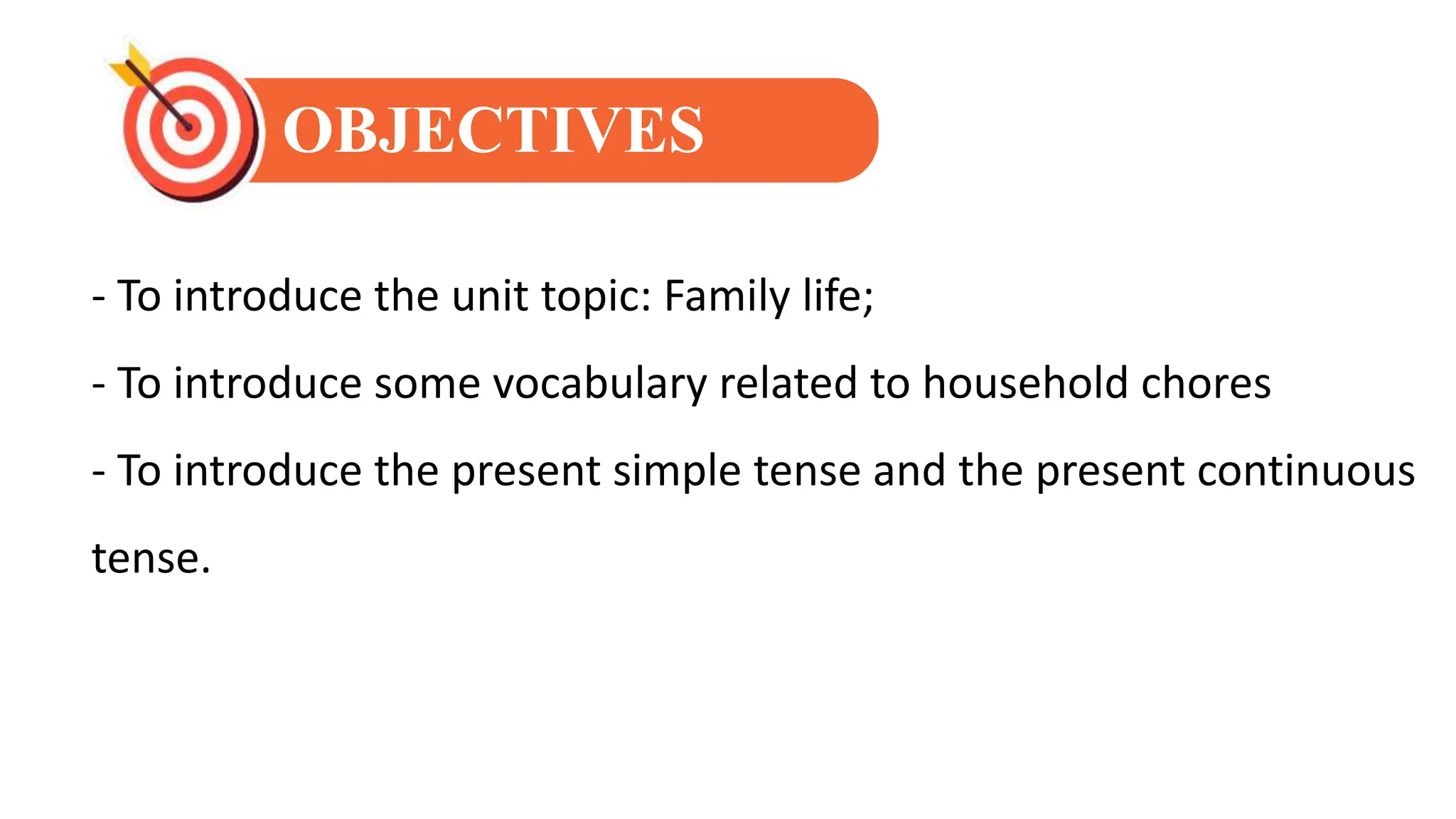 OBJECTIVES

- To introduce the unit topic: Family life;

- To introduce some vocabulary related to household chores

- To introduce the present simple tense and the present continuous tense.